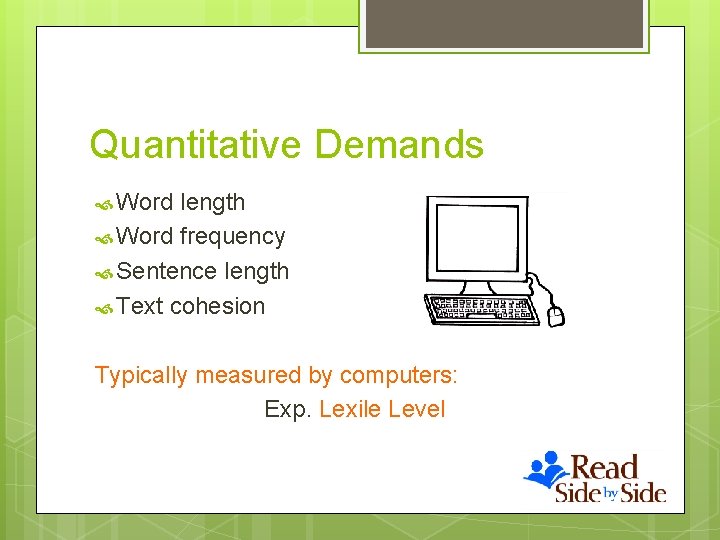 Quantitative Demands

Word length
Word frequency
Sentence length
Text cohesion

Typically measured by computers:
Exp. Lexile Level

Read Side by Side